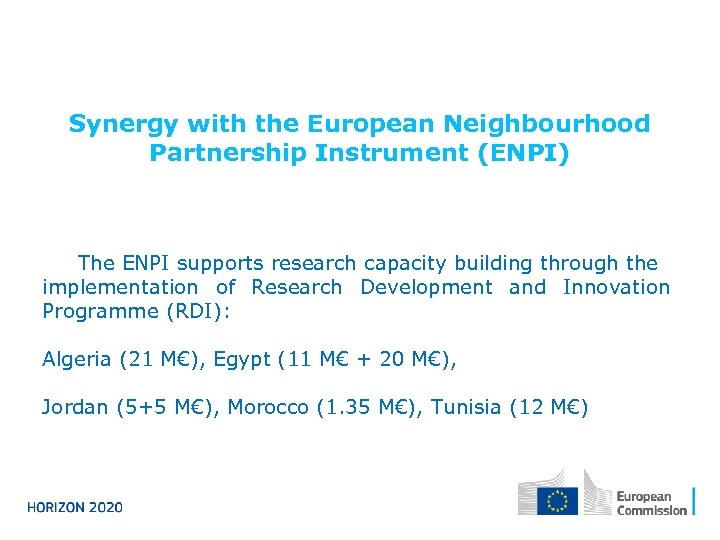 Synergy with the European Neighbourhood Partnership Instrument (ENPI)

The ENPI supports research capacity building through the implementation of Research Development and Innovation Programme (RDI):

Algeria (21 M€), Egypt (11 M€ + 20 M€),

Jordan (5+5 M€), Morocco (1.35 M€), Tunisia (12 M€)

HORIZON 2020

European Commission